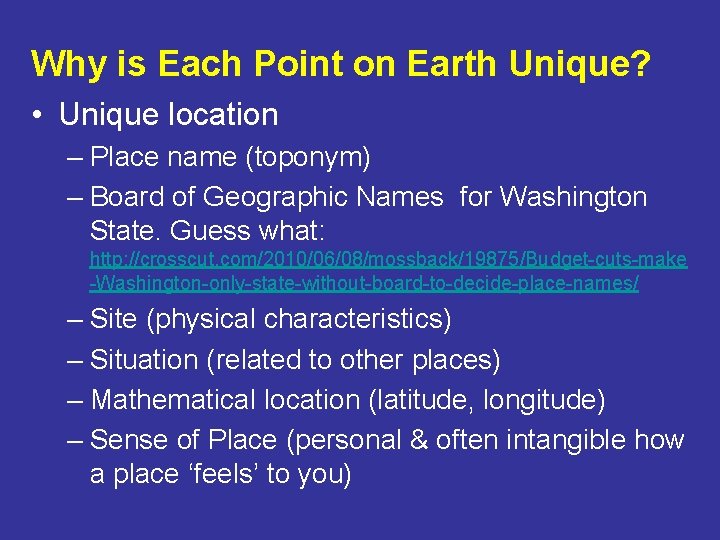 Why is Each Point on Earth Unique?

• Unique location

– Place name (toponym)

– Board of Geographic Names for Washington State. Guess what: http://crosscut.com/2010/06/08/mossback/19875/Budget-cuts-make-Washington-only-state-without-board-to-decide-place-names/

– Site (physical characteristics)

– Situation (related to other places)

– Mathematical location (latitude, longitude)

– Sense of Place (personal & often intangible how a place ‘feels’ to you)